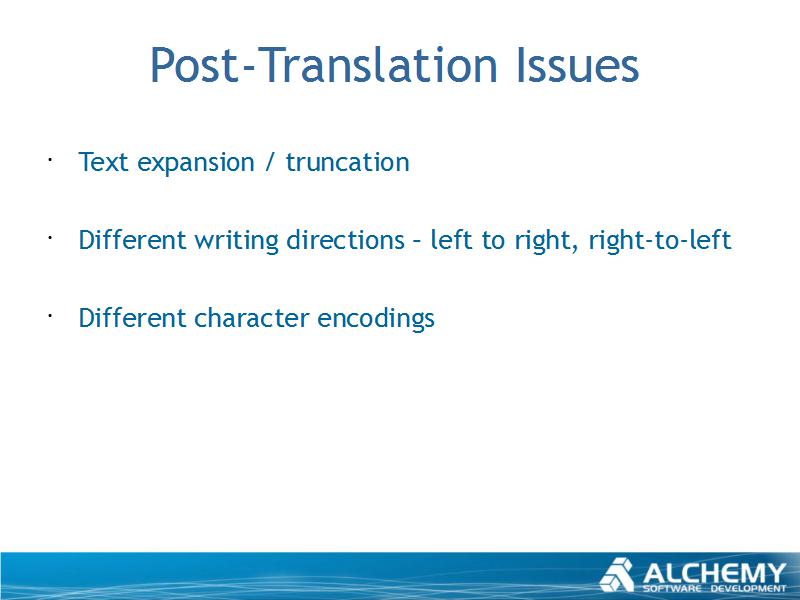 Post-Translation Issues

· Text expansion / truncation

· Different writing directions – left to right, right-to-left

· Different character encodings

ALCHEMY
SOFTWARE DEVELOPMENT